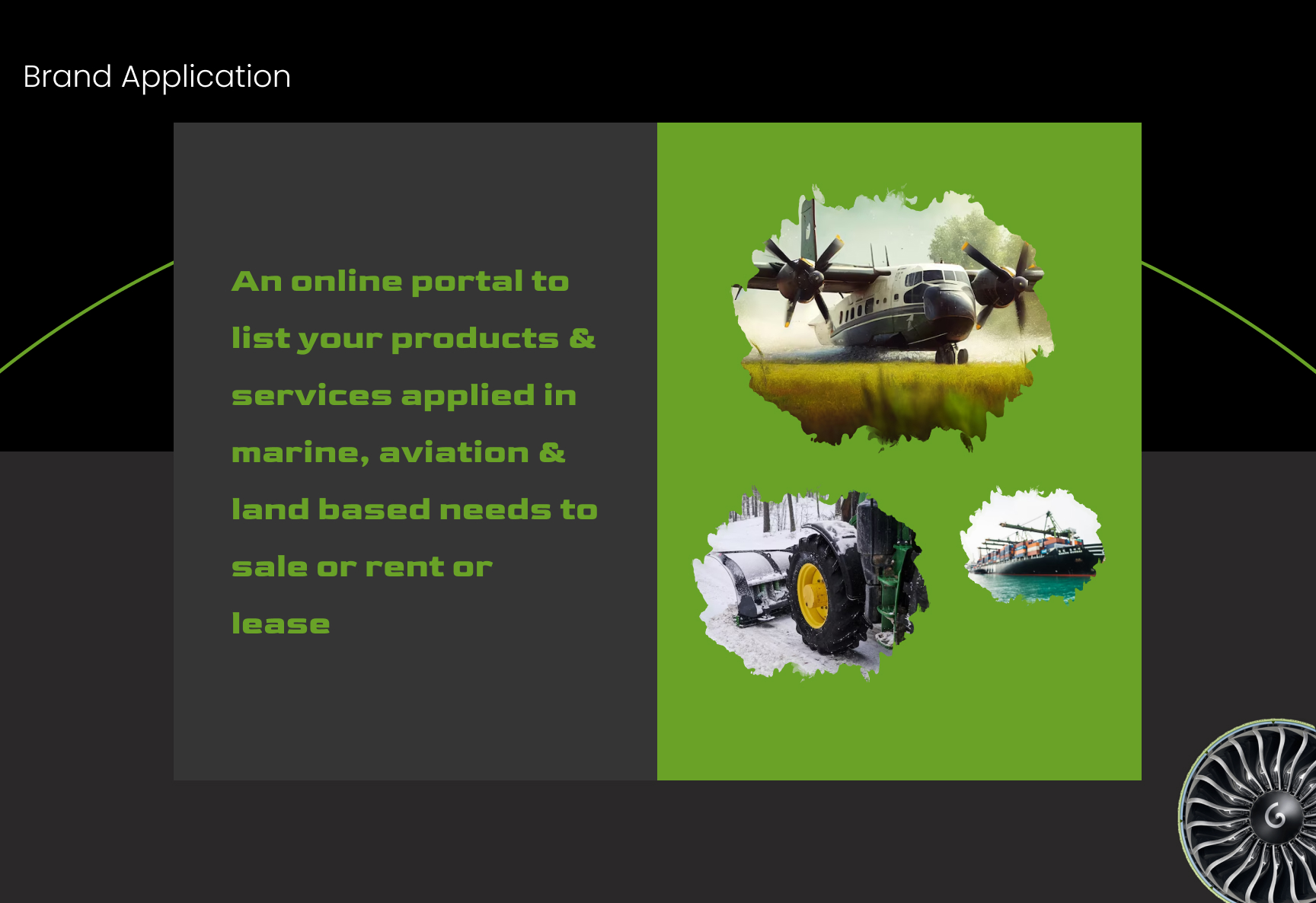 Brand Application

An online portal to list your products & services applied in marine, aviation & land based needs to sale or rent or lease